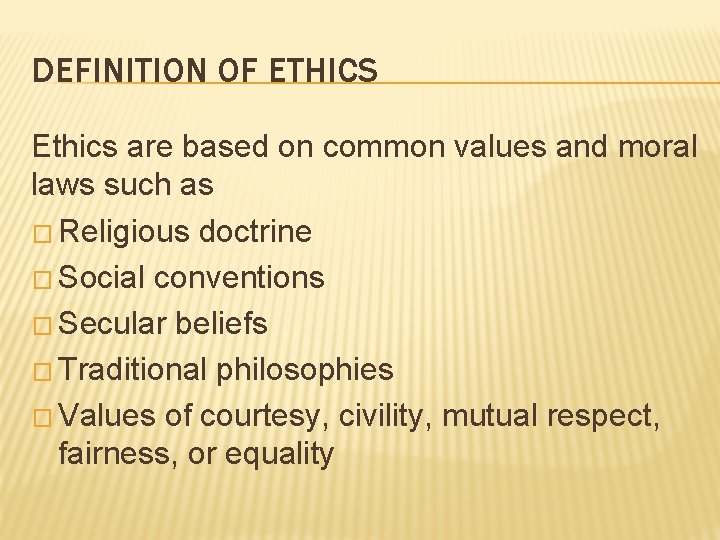 DEFINITION OF ETHICS

Ethics are based on common values and moral laws such as

□ Religious doctrine
□ Social conventions
□ Secular beliefs
□ Traditional philosophies
□ Values of courtesy, civility, mutual respect, fairness, or equality